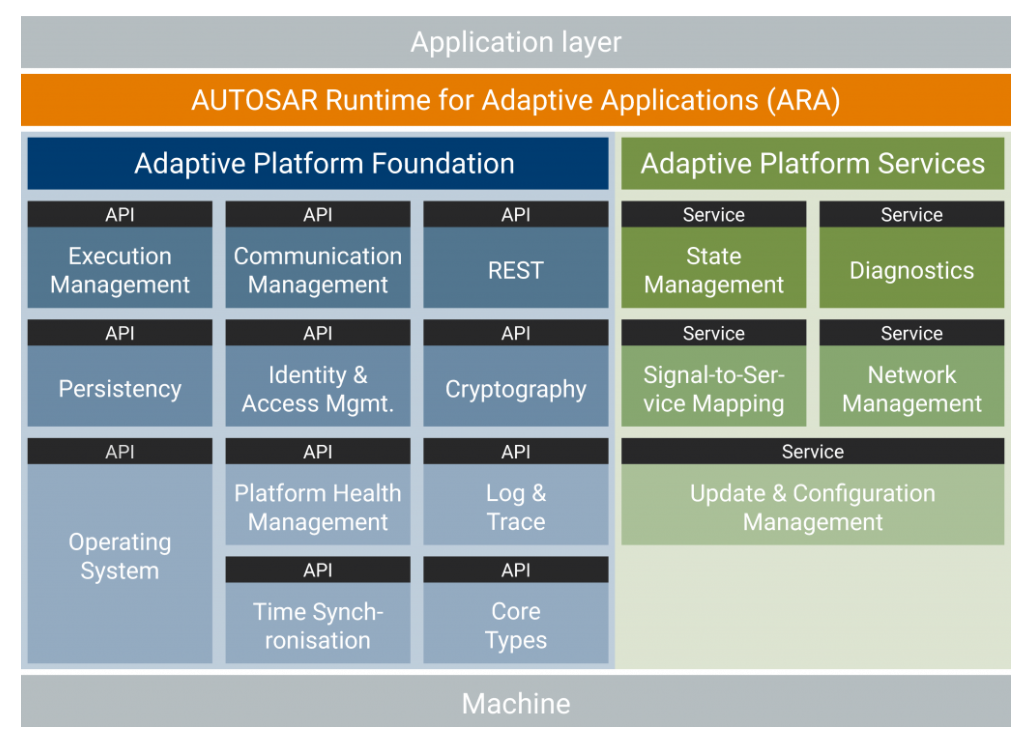 Application layer

AUTOSAR Runtime for Adaptive Applications (ARA)

Adaptive Platform Foundation

API
Execution Management

API
Communication Management

API
REST

API
Persistency

API
Identity & Access Mgmt.

API
Cryptography

API
Operating System

API
Platform Health Management

API
Log & Trace

API
Time Synchronisation

API
Core Types

Adaptive Platform Services

Service
State Management

Service
Diagnostics

Service
Signal-to-Service Mapping

Service
Network Management

Service
Update & Configuration Management

Machine